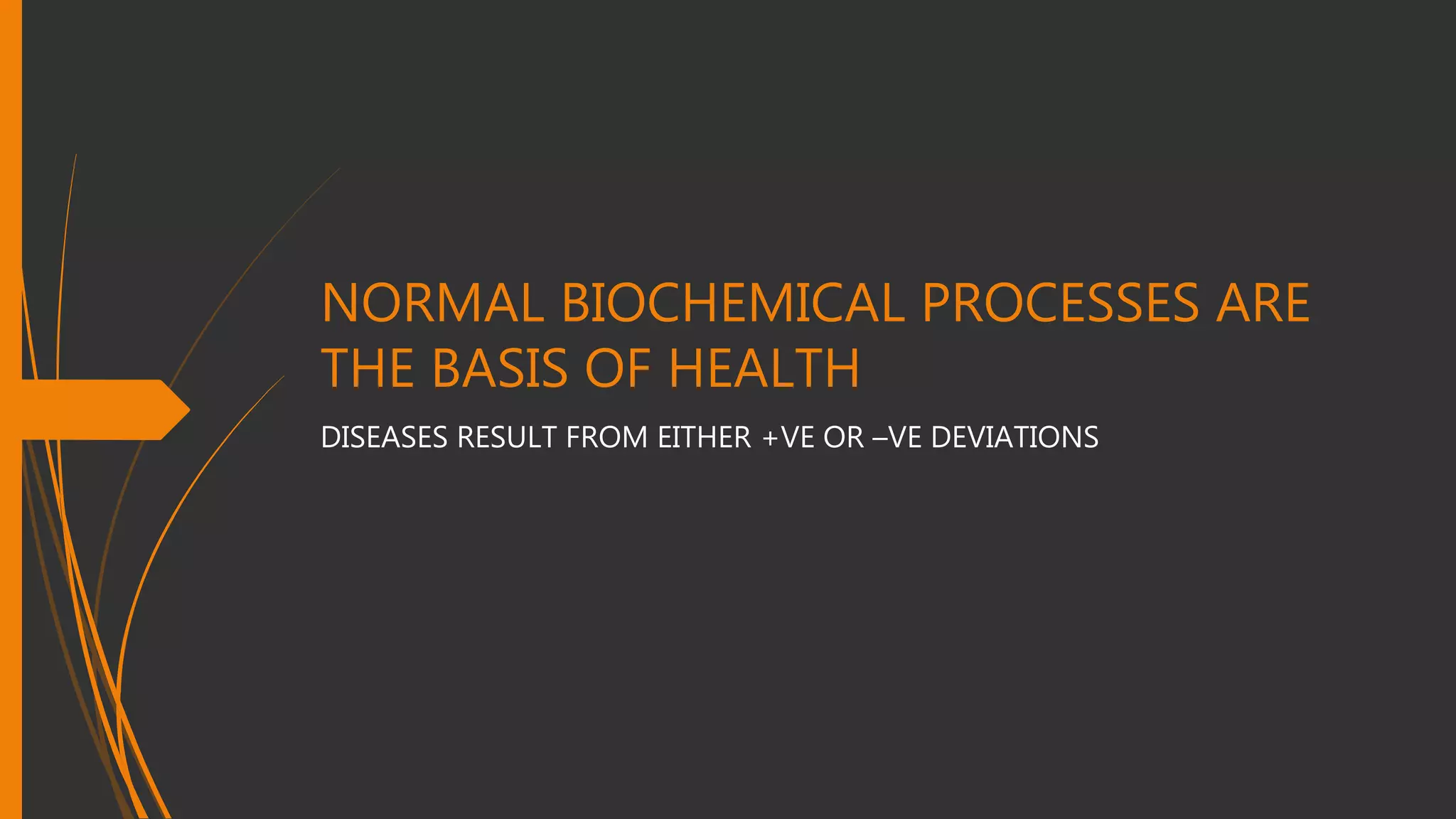 NORMAL BIOCHEMICAL PROCESSES ARE THE BASIS OF HEALTH

DISEASES RESULT FROM EITHER +VE OR –VE DEVIATIONS